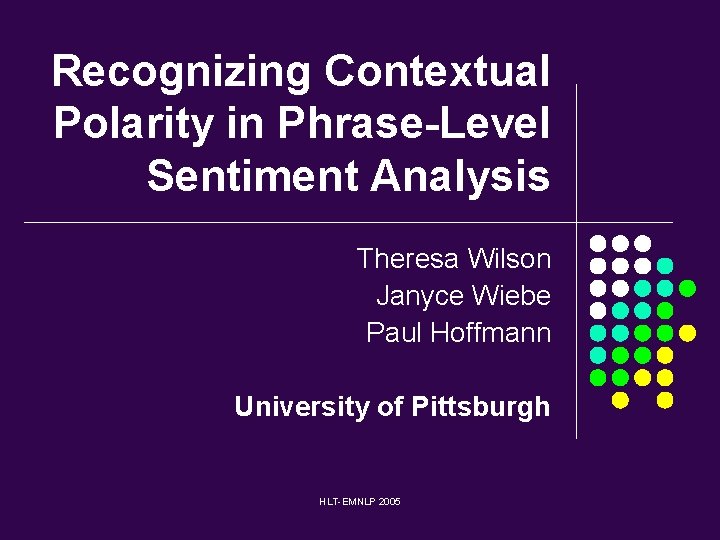 Recognizing Contextual Polarity in Phrase-Level Sentiment Analysis

Theresa Wilson
Janyce Wiebe
Paul Hoffmann

University of Pittsburgh

HLT-EMNLP 2005